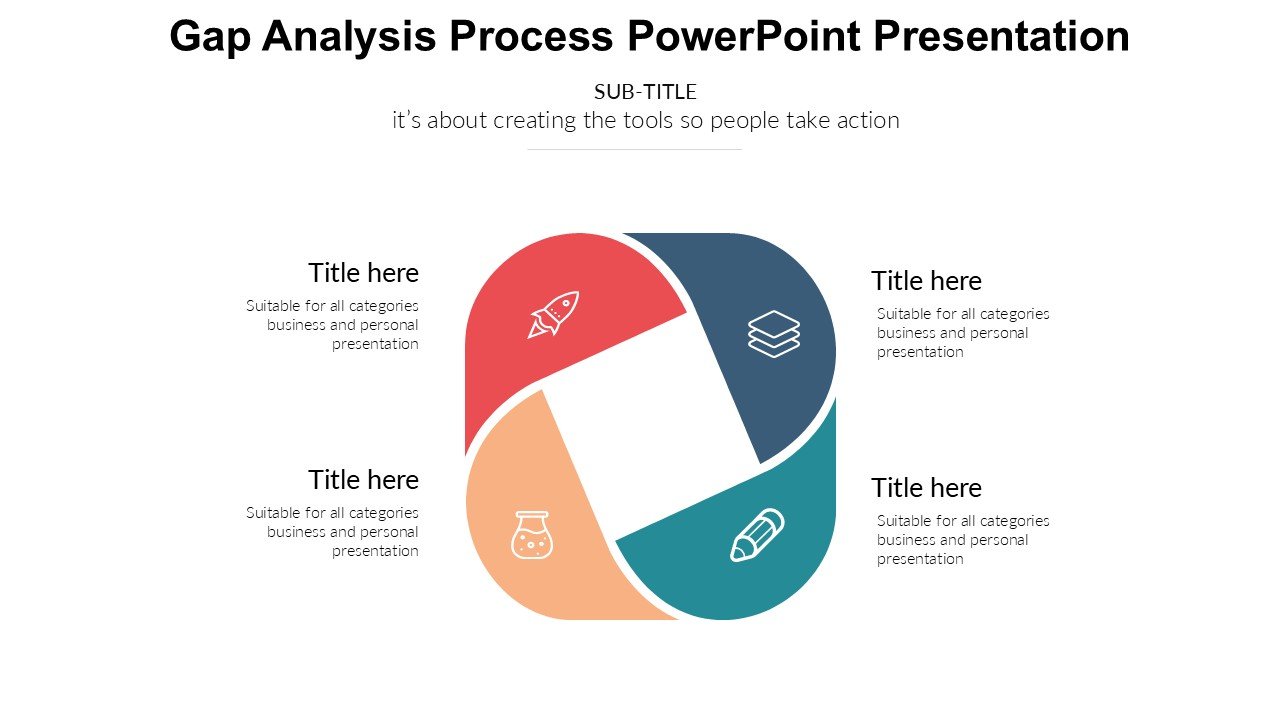 Gap Analysis Process PowerPoint Presentation

SUB-TITLE
it's about creating the tools so people take action

Title here
Suitable for all categories business and personal presentation

Title here
Suitable for all categories business and personal presentation

Title here
Suitable for all categories business and personal presentation

Title here
Suitable for all categories business and personal presentation